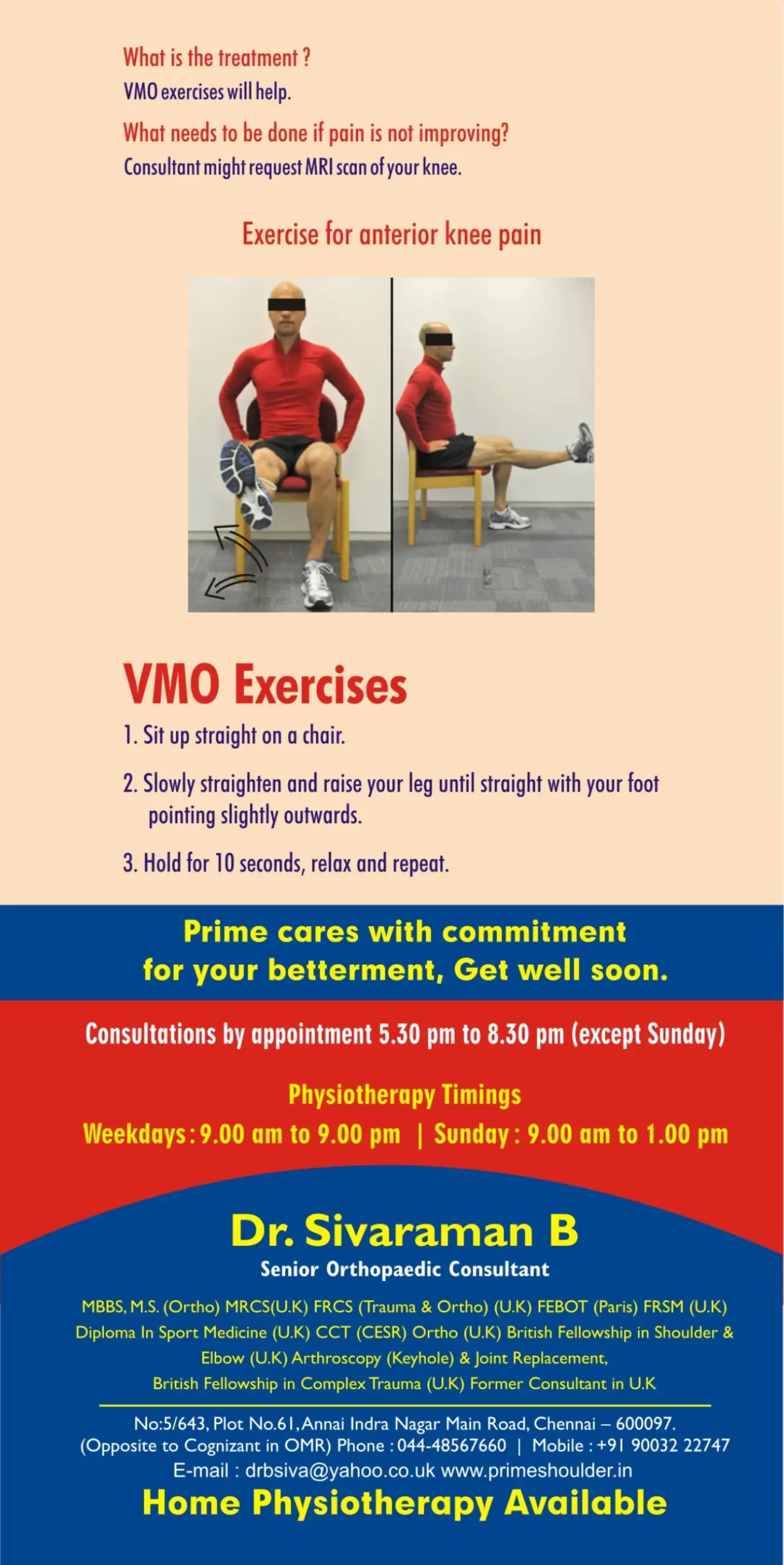 What is the treatment ?
VMO exercises will help.

What needs to be done if pain is not improving?
Consultant might request MRI scan of your knee.

Exercise for anterior knee pain

VMO Exercises

1. Sit up straight on a chair.

2. Slowly straighten and raise your leg until straight with your foot pointing slightly outwards.

3. Hold for 10 seconds, relax and repeat.

Prime cares with commitment for your betterment, Get well soon.

Consultations by appointment 5.30 pm to 8.30 pm (except Sunday)

Physiotherapy Timings
Weekdays : 9.00 am to 9.00 pm | Sunday : 9.00 am to 1.00 pm

Dr. Sivaraman B
Senior Orthopaedic Consultant

MBBS, M.S. (Ortho) MRCS(U.K) FRCS (Trauma & Ortho) (U.K) FEBOT (Paris) FRSM (U.K) Diploma In Sport Medicine (U.K) CCT (CESR) Ortho (U.K) British Fellowship in Shoulder & Elbow (U.K) Arthroscopy (Keyhole) & Joint Replacement, British Fellowship in Complex Trauma (U.K) Former Consultant in U.K

No:5/643, Plot No.61, Annai Indra Nagar Main Road, Chennai – 600097.
(Opposite to Cognizant in OMR) Phone : 044-48567660 | Mobile : +91 90032 22747
E-mail : drbsiva@yahoo.co.uk www.primeshoulder.in

Home Physiotherapy Available